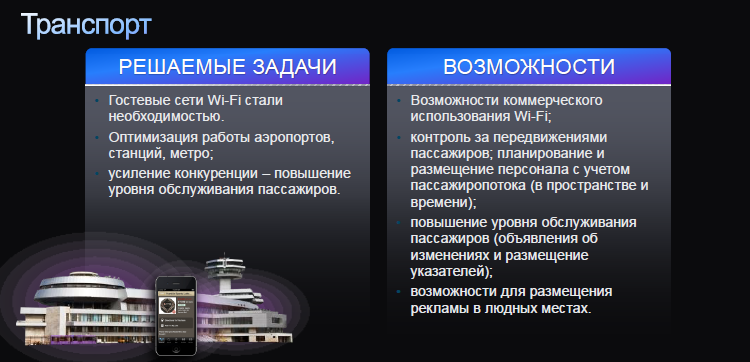 Транспорт

РЕШАЕМЫЕ ЗАДАЧИ

- Гостевые сети Wi-Fi стали необходимостью.
- Оптимизация работы аэропортов, станций, метро;
- усиление конкуренции – повышение уровня обслуживания пассажиров.

ВОЗМОЖНОСТИ

- Возможности коммерческого использования Wi-Fi;
- контроль за передвижениями пассажиров; планирование и размещение персонала с учетом пассажиропотока (в пространстве и времени);
- повышение уровня обслуживания пассажиров (объявления об изменениях и размещение указателей);
- возможности для размещения рекламы в людных местах.